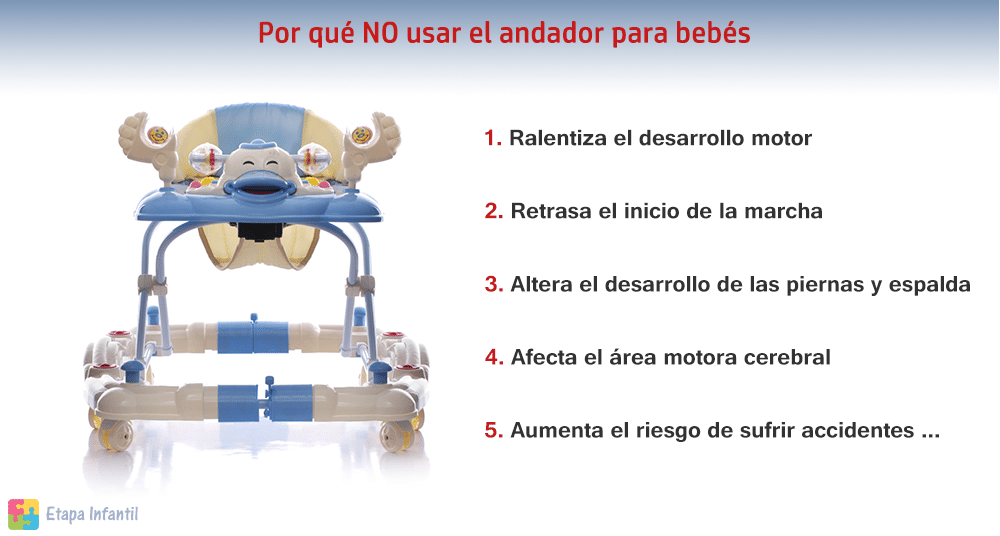 Por qué NO usar el andador para bebés

1. Ralentiza el desarrollo motor

2. Retrasa el inicio de la marcha

3. Altera el desarrollo de las piernas y espalda

4. Afecta el área motora cerebral

5. Aumenta el riesgo de sufrir accidentes ...

Etapa Infantil